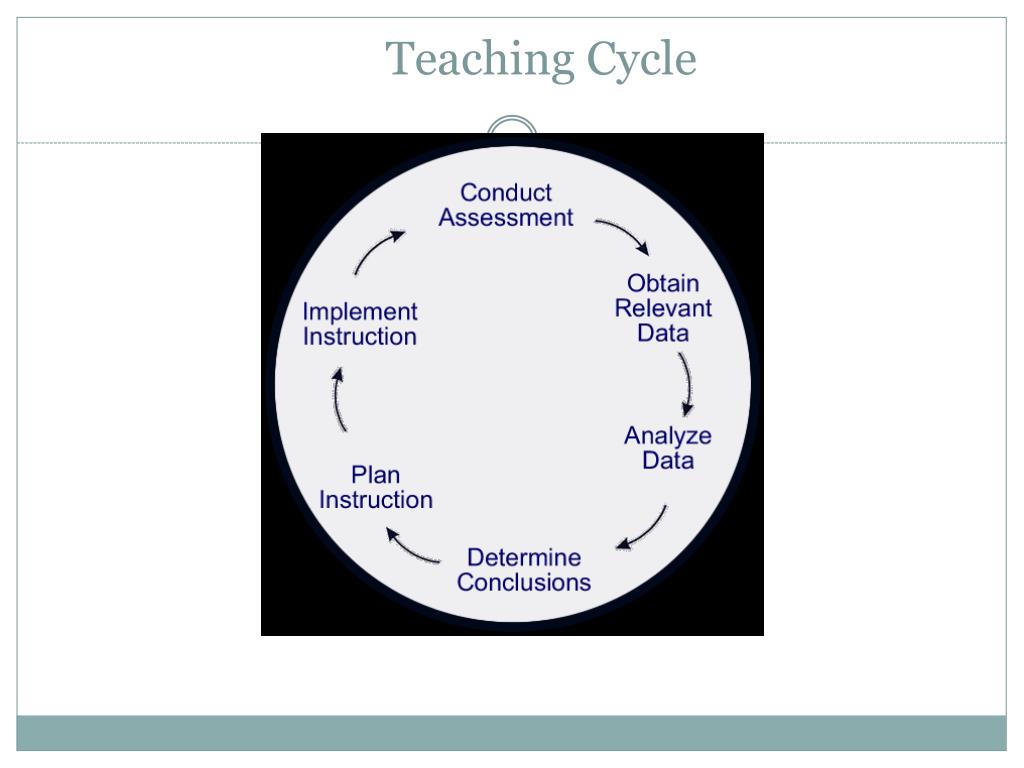 Teaching Cycle

Conduct Assessment

Obtain Relevant Data

Analyze Data

Determine Conclusions

Plan Instruction

Implement Instruction